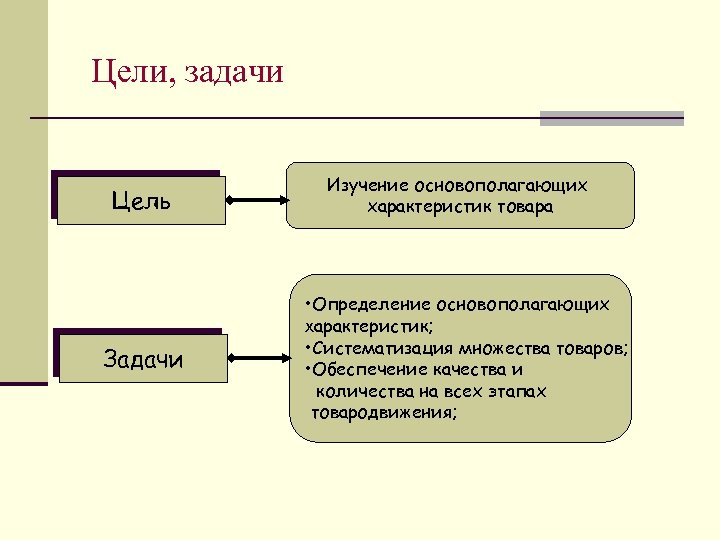 Цели, задачи

Цель

Изучение основополагающих характеристик товара

Задачи

•Определение основополагающих характеристик;
•Систематизация множества товаров;
•Обеспечение качества и количества на всех этапах товародвижения;